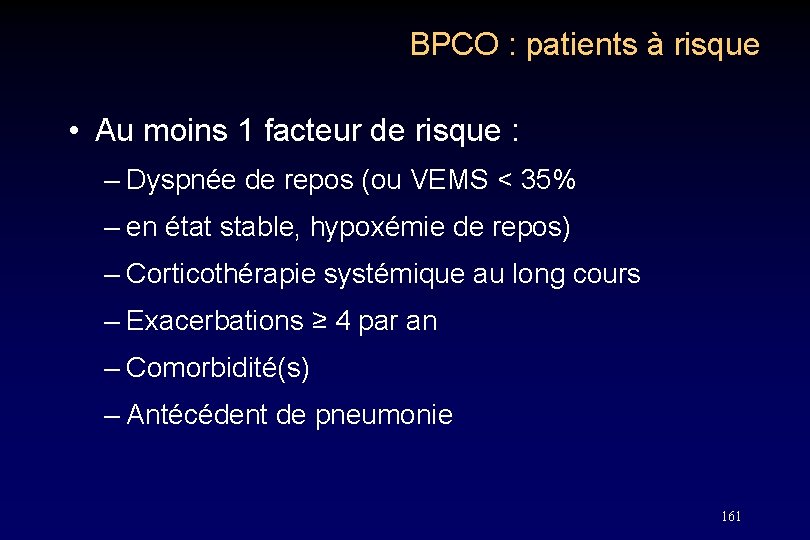 BPCO : patients à risque

• Au moins 1 facteur de risque :

– Dyspnée de repos (ou VEMS < 35%

– en état stable, hypoxémie de repos)

– Corticothérapie systémique au long cours

– Exacerbations ≥ 4 par an

– Comorbidité(s)

– Antécédent de pneumonie

161